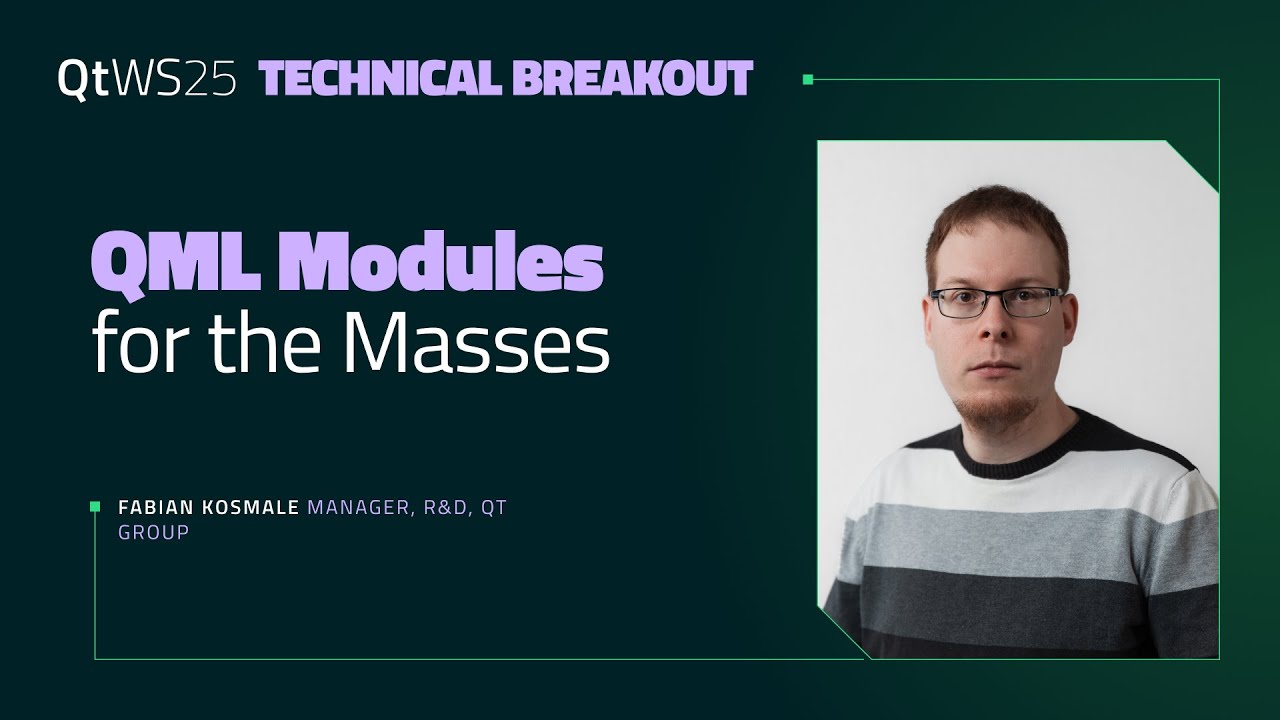 QtWS25 TECHNICAL BREAKOUT

QML Modules for the Masses

FABIAN KOSMALE MANAGER, R&D, QT GROUP